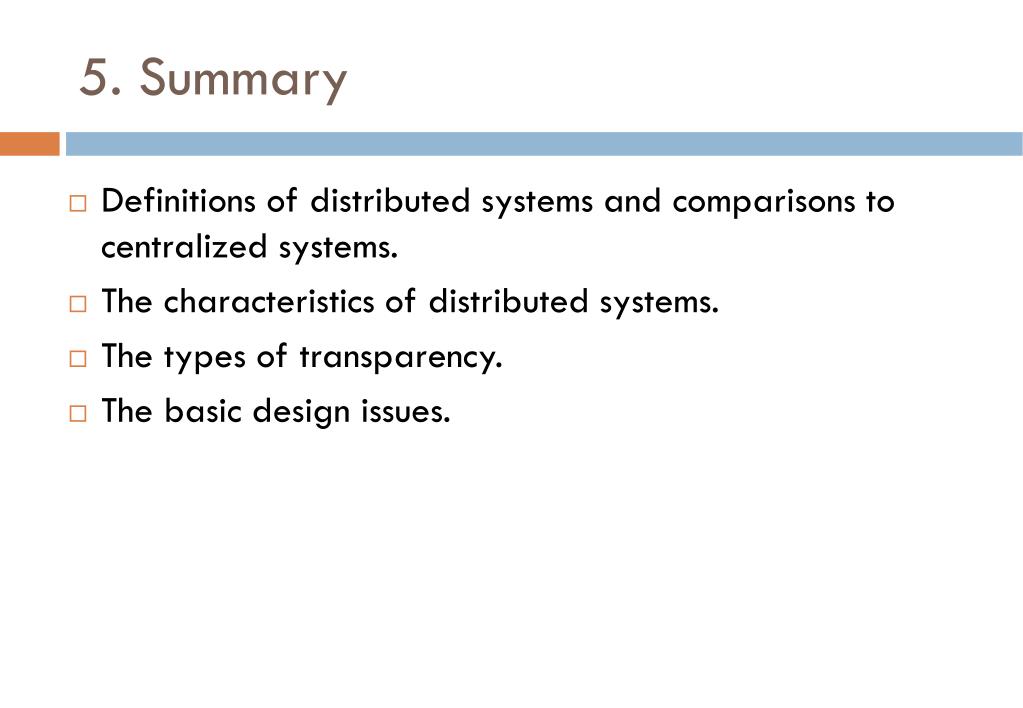 5. Summary

□ Definitions of distributed systems and comparisons to centralized systems.
□ The characteristics of distributed systems.
□ The types of transparency.
□ The basic design issues.